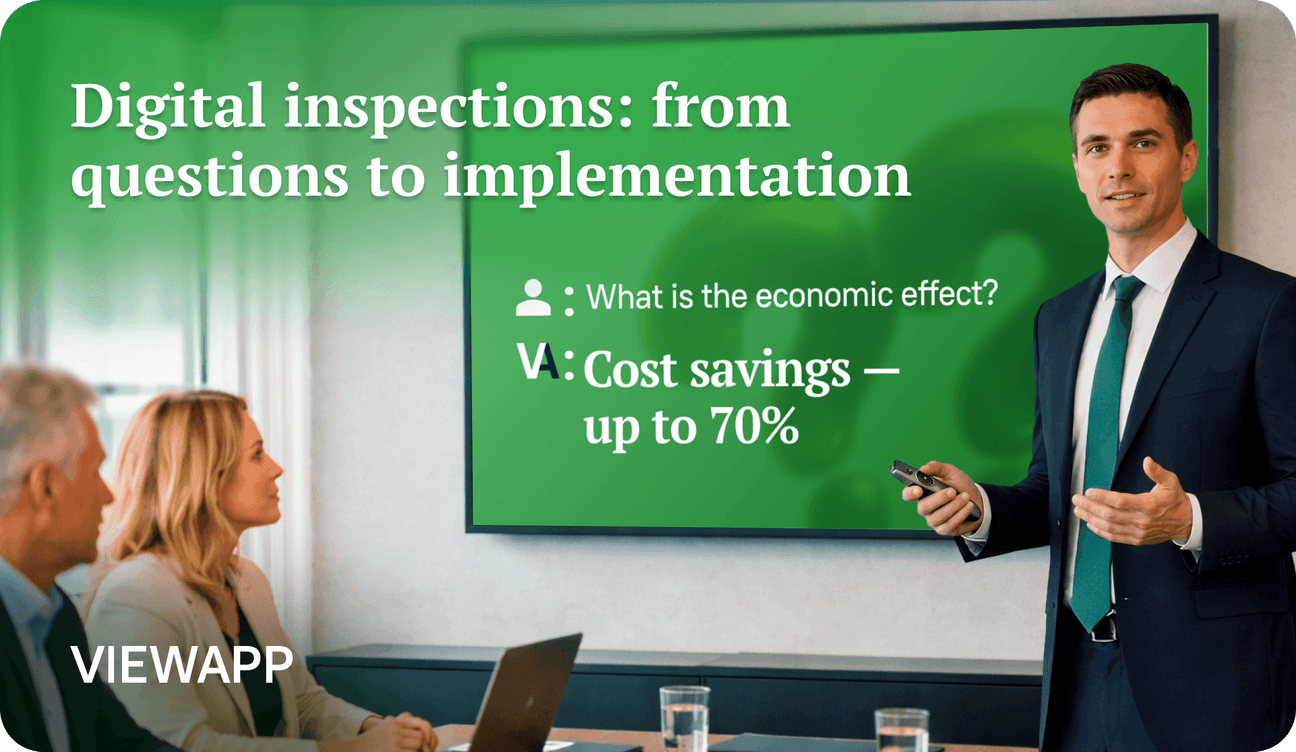 Digital inspections: from questions to implementation

: What is the economic effect?

VA: Cost savings — up to 70%

VIEWAPP